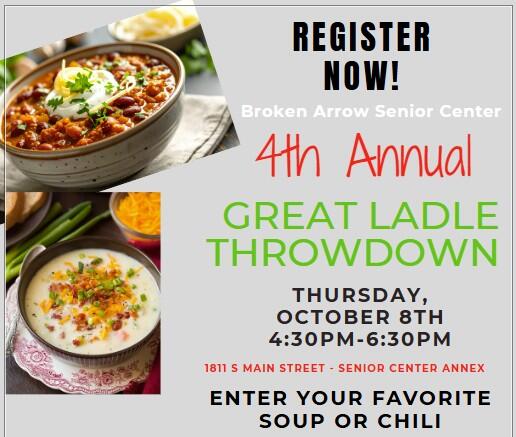 REGISTER NOW!

Broken Arrow Senior Center

4th Annual

GREAT LADLE THROWDOWN

THURSDAY, OCTOBER 8TH 4:30PM-6:30PM

1811 S MAIN STREET - SENIOR CENTER ANNEX

ENTER YOUR FAVORITE SOUP OR CHILI